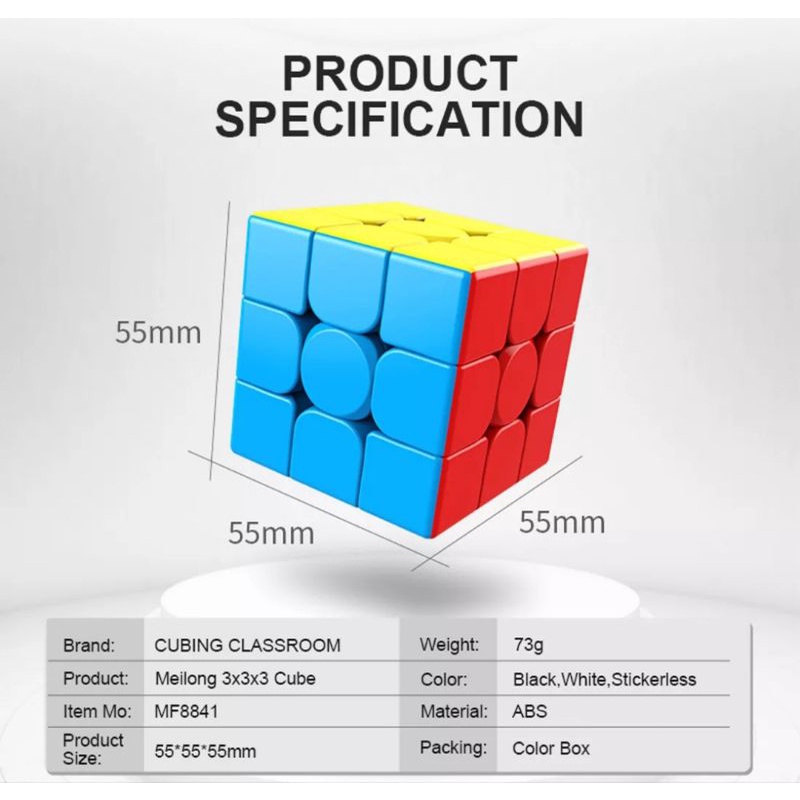 PRODUCT SPECIFICATION

55mm

55mm

55mm

| Brand: | CUBING CLASSROOM | Weight: | 73g |
|---|---|---|---|
| Product: | Meilong 3x3x3 Cube | Color: | Black,White,Stickerless |
| Item Mo: | MF8841 | Material: | ABS |
| Product Size: | 55*55*55mm | Packing: | Color Box |